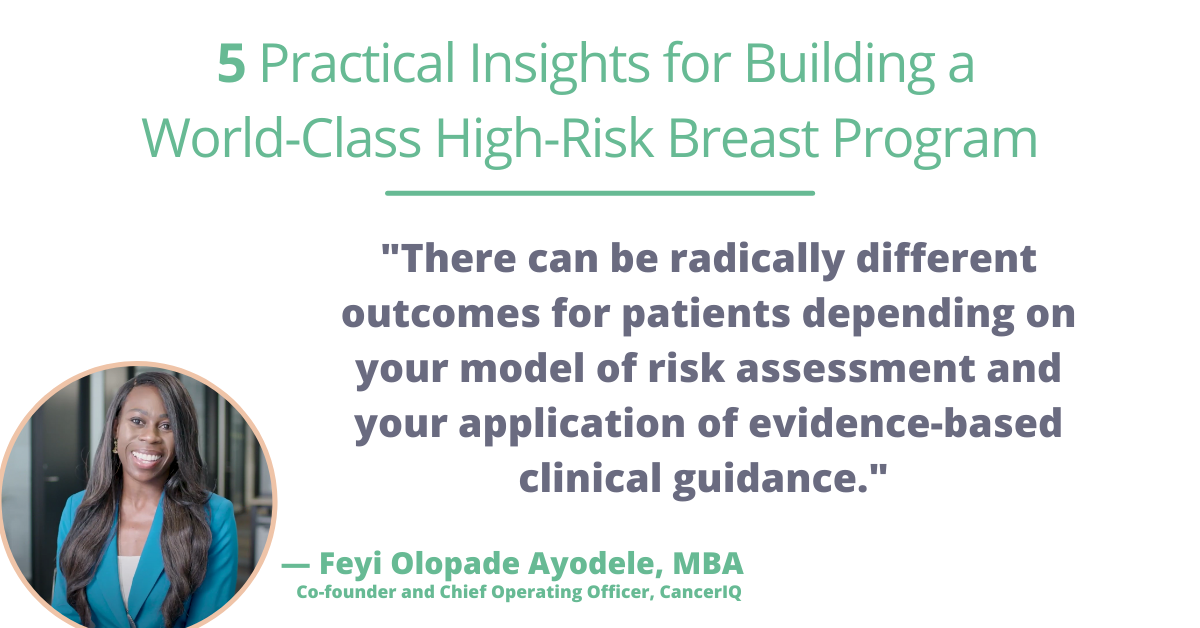 5 Practical Insights for Building a World-Class High-Risk Breast Program

"There can be radically different outcomes for patients depending on your model of risk assessment and your application of evidence-based clinical guidance."

— Feyi Olopade Ayodele, MBA
Co-founder and Chief Operating Officer, CancerIQ